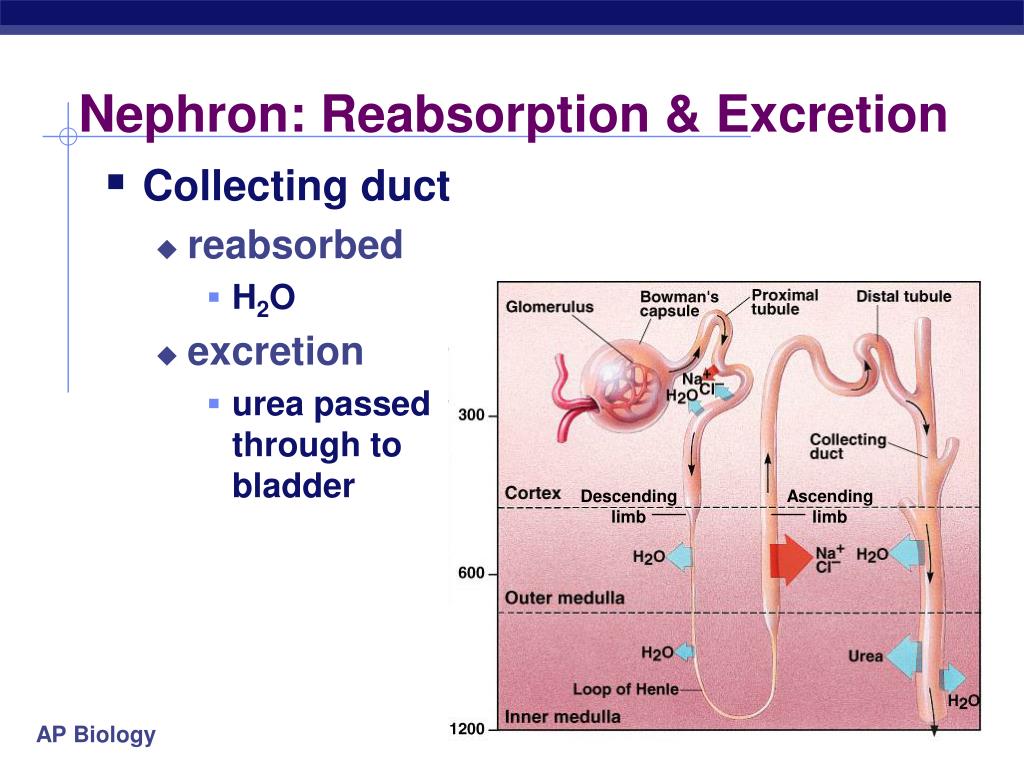 Nephron: Reabsorption & Excretion

Collecting duct

reabsorbed

$H_2O$

excretion

urea passed through to bladder

Glomerulus
Bowman's capsule
Proximal tubule
Distal tubule
$Na^+$
$Cl^-$
$H_2O$
300
Collecting duct
Cortex
Descending limb
Ascending limb
$H_2O$
$Na^+$
$Cl^-$
$H_2O$
600
Outer medulla
$H_2O$
Urea
Loop of Henle
$H_2O$
Inner medulla
1200

AP Biology